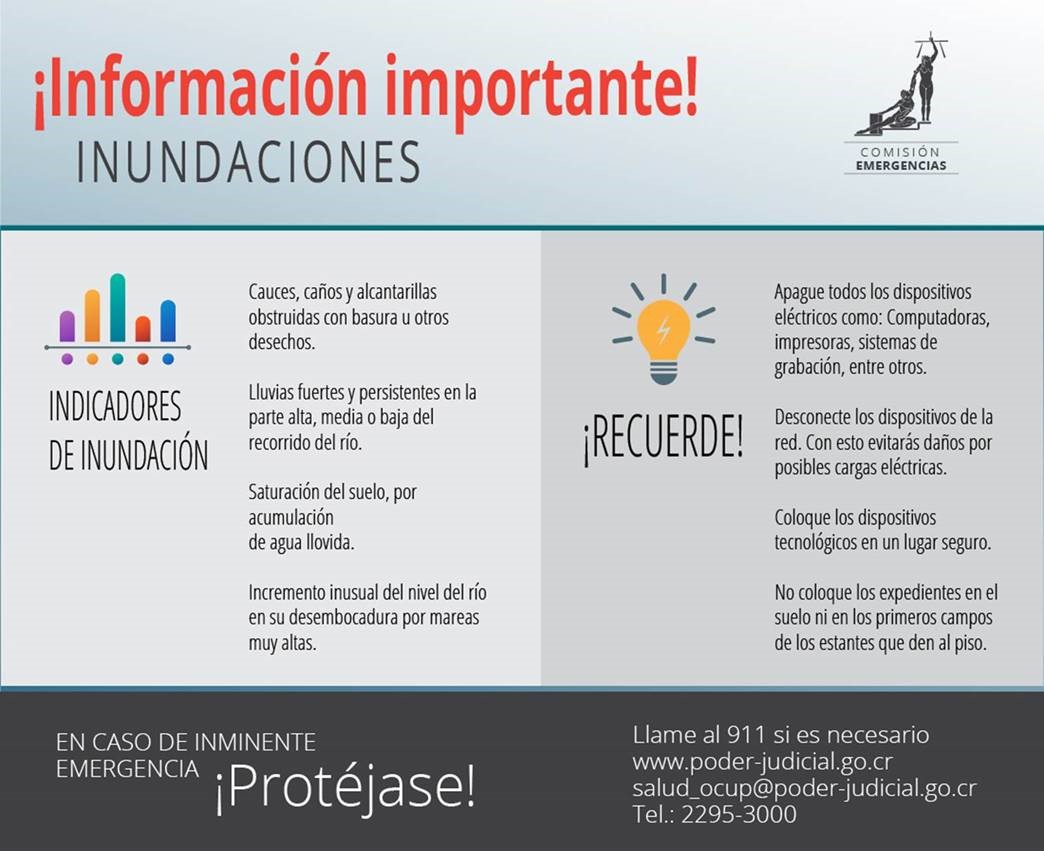 ¡Información importante!
INUNDACIONES

COMISIÓN
EMERGENCIAS

INDICADORES DE INUNDACIÓN

Cauces, caños y alcantarillas obstruidas con basura u otros desechos.

Lluvias fuertes y persistentes en la parte alta, media o baja del recorrido del río.

Saturación del suelo, por acumulación de agua llovida.

Incremento inusual del nivel del río en su desembocadura por mareas muy altas.

¡RECUERDE!

Apague todos los dispositivos eléctricos como: Computadoras, impresoras, sistemas de grabación, entre otros.

Desconecte los dispositivos de la red. Con esto evitarás daños por posibles cargas eléctricas.

Coloque los dispositivos tecnológicos en un lugar seguro.

No coloque los expedientes en el suelo ni en los primeros campos de los estantes que den al piso.

EN CASO DE INMINENTE EMERGENCIA ¡Protéjase!

Llame al 911 si es necesario
www.poder-judicial.go.cr
salud_ocup@poder-judicial.go.cr
Tel.: 2295-3000